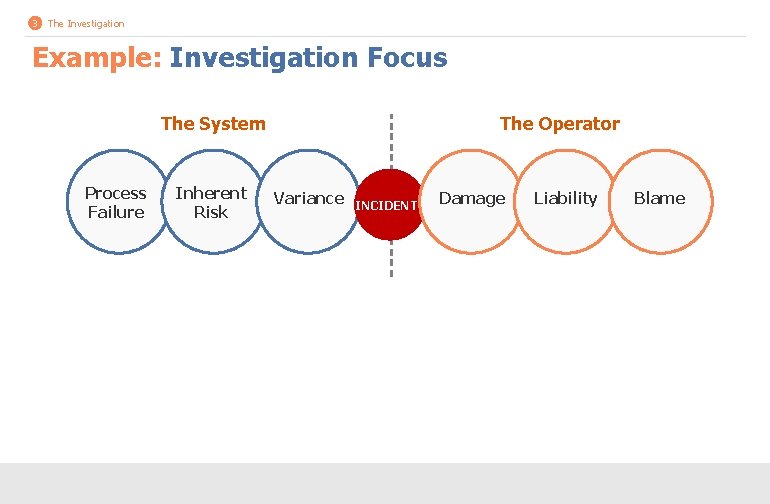 3 The Investigation

Example: Investigation Focus

The System

The Operator

Process Failure

Inherent Risk

Variance

INCIDENT

Damage

Liability

Blame